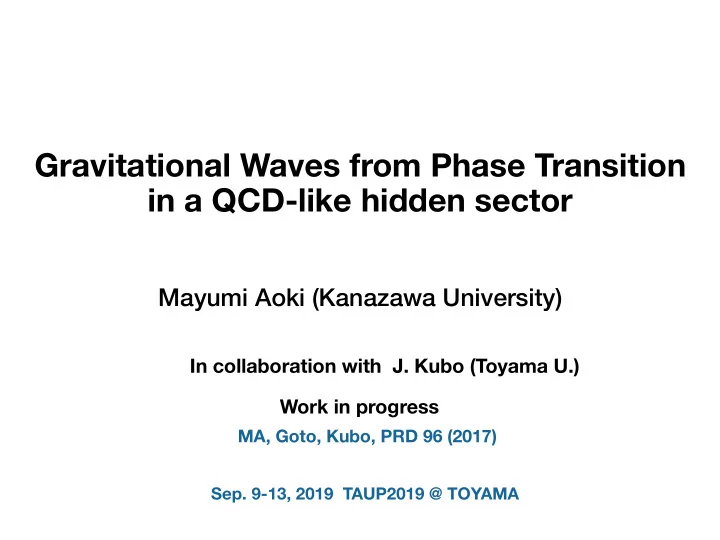 Gravitational Waves from Phase Transition in a QCD-like hidden sector

Mayumi Aoki (Kanazawa University)

In collaboration with J. Kubo (Toyama U.)

Work in progress

MA, Goto, Kubo, PRD 96 (2017)

Sep. 9-13, 2019 TAUP2019 @ TOYAMA